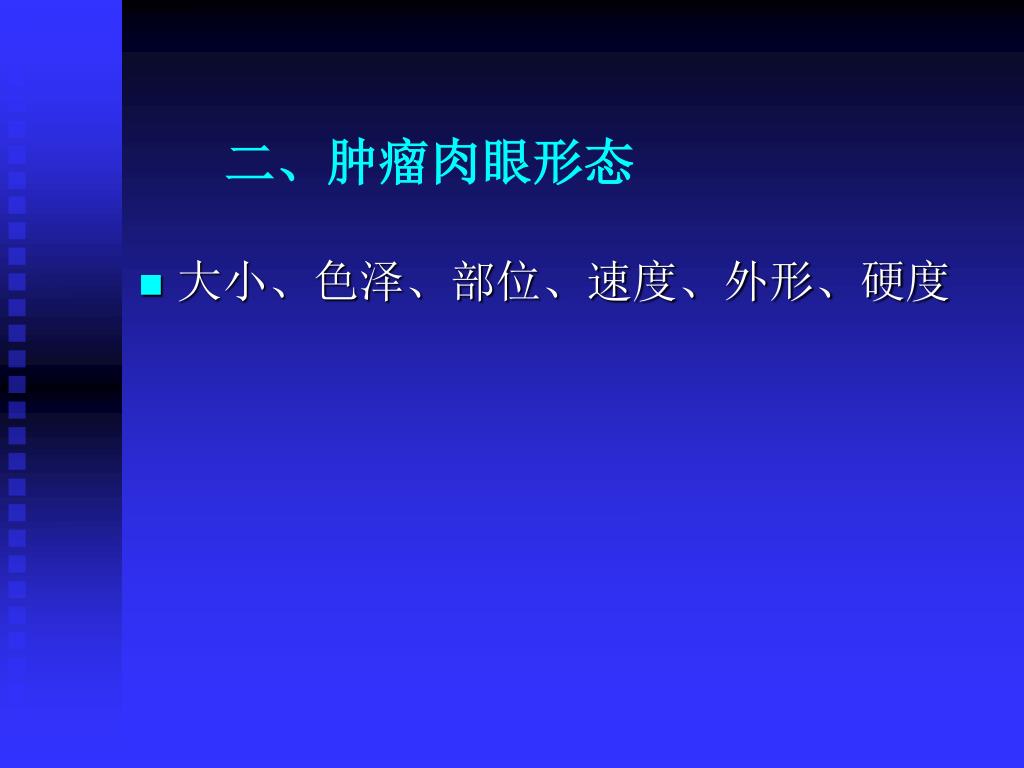 二、肿瘤肉眼形态

大小、色泽、部位、速度、外形、硬度